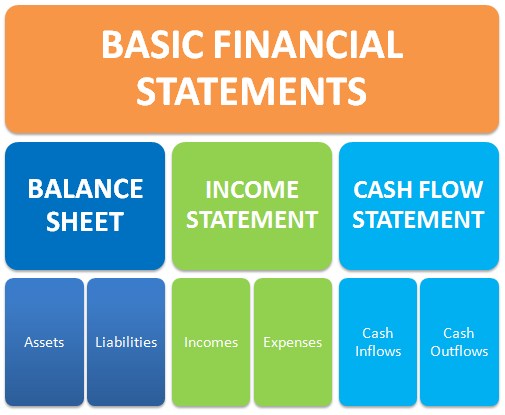 BASIC FINANCIAL STATEMENTS

BALANCE SHEET

INCOME STATEMENT

CASH FLOW STATEMENT

Assets

Liabilities

Incomes

Expenses

Cash Inflows

Cash Outflows